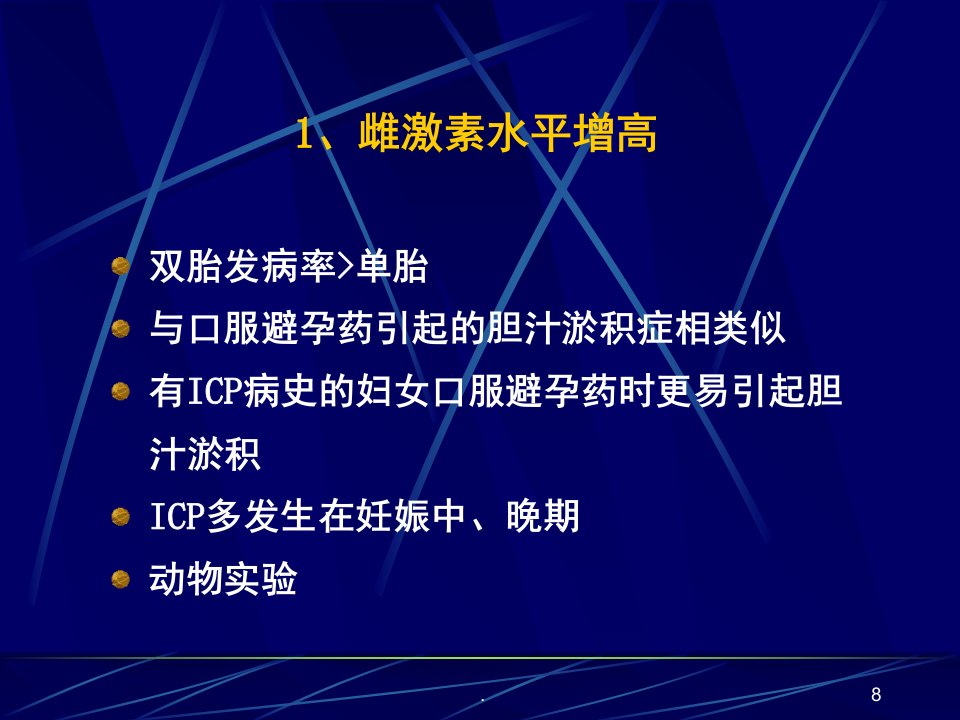 1、雌激素水平增高

双胎发病率>单胎

与口服避孕药引起的胆汁淤积症相类似

有ICP病史的妇女口服避孕药时更易引起胆汁淤积

ICP多发生在妊娠中、晚期

动物实验

.

8